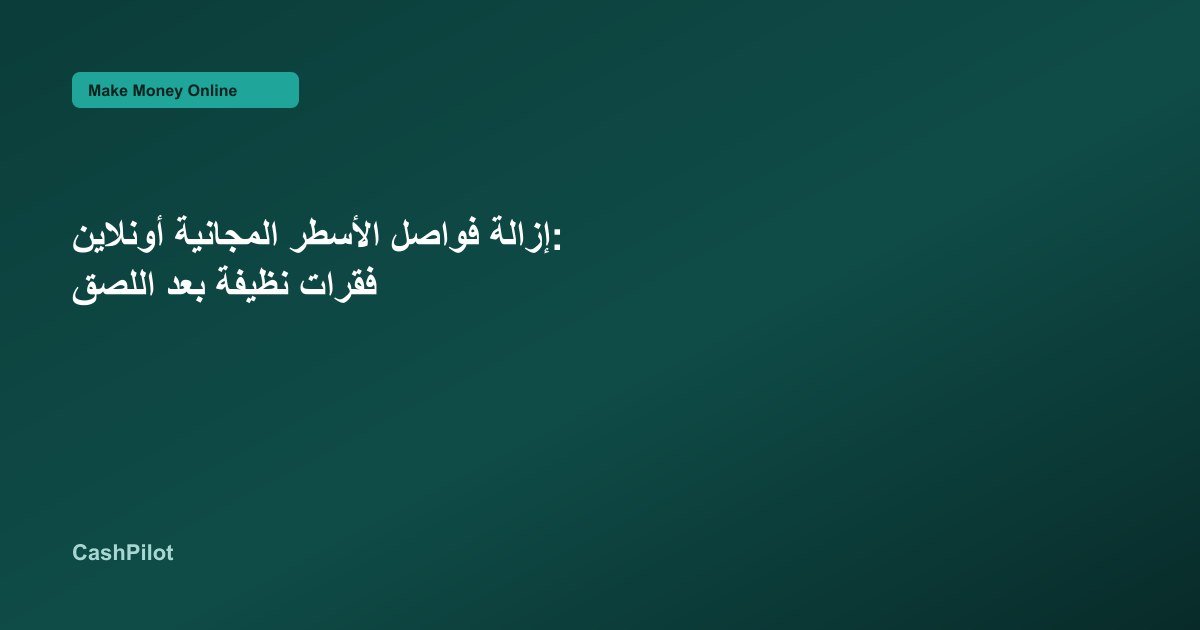 Make Money Online

إزالة فواصل الأسطر المجانية أونلاين: فقرات نظيفة بعد اللصق

CashPilot